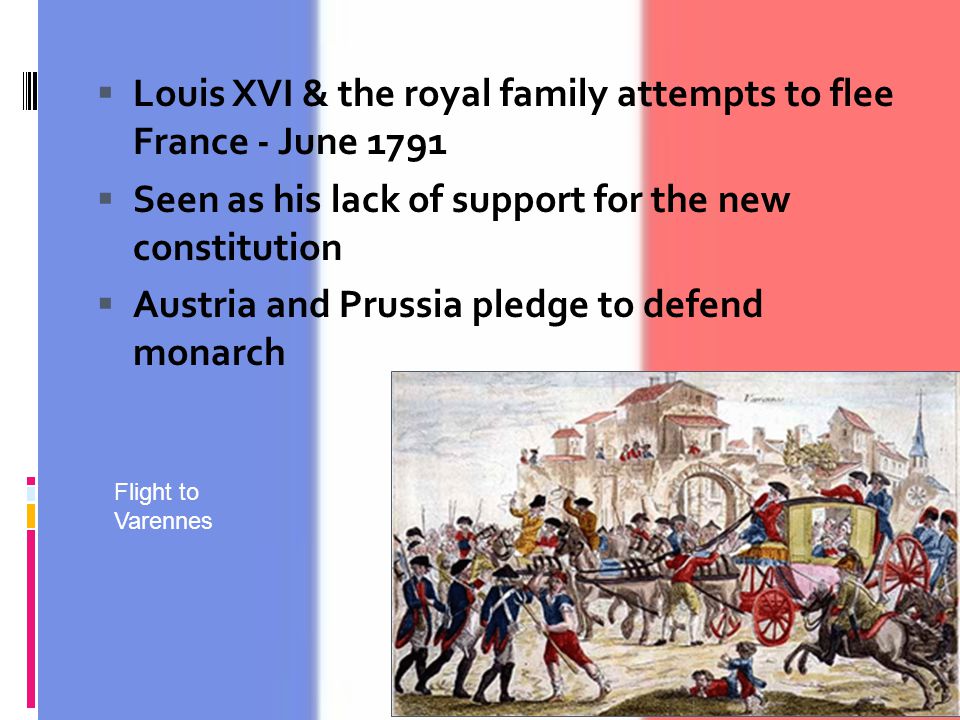 ▪ Louis XVI & the royal family attempts to flee France - June 1791

▪ Seen as his lack of support for the new constitution

▪ Austria and Prussia pledge to defend monarch

Flight to Varennes

Varennes